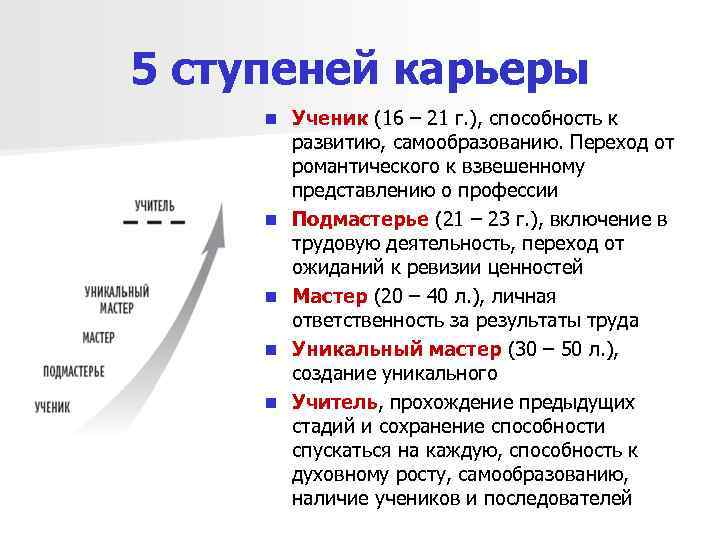 5 ступеней карьеры

УЧИТЕЛЬ

УНИКАЛЬНЫЙ МАСТЕР

МАСТЕР

ПОДМАСТЕРЬЕ

УЧЕНИК

- Ученик (16 – 21 г.), способность к развитию, самообразованию. Переход от романтического к взвешенному представлению о профессии
- Подмастерье (21 – 23 г.), включение в трудовую деятельность, переход от ожиданий к ревизии ценностей
- Мастер (20 – 40 л.), личная ответственность за результаты труда
- Уникальный мастер (30 – 50 л.), создание уникального
- Учитель, прохождение предыдущих стадий и сохранение способности спускаться на каждую, способность к духовному росту, самообразованию, наличие учеников и последователей